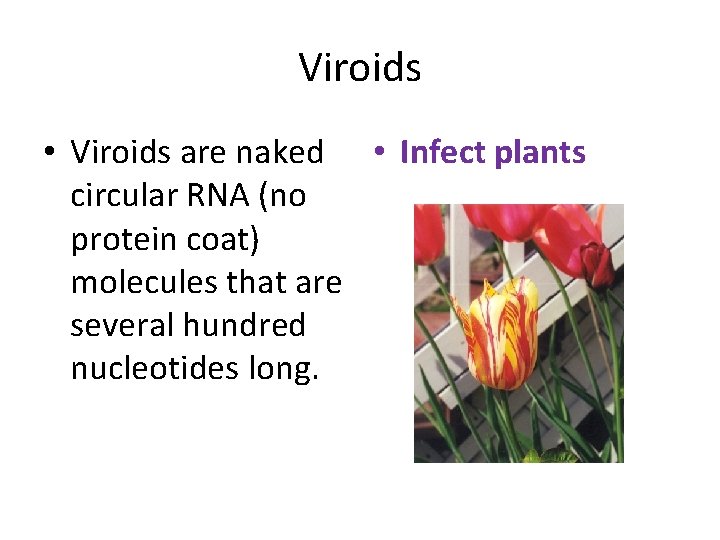 Viroids

• Viroids are naked circular RNA (no protein coat) molecules that are several hundred nucleotides long.

• Infect plants